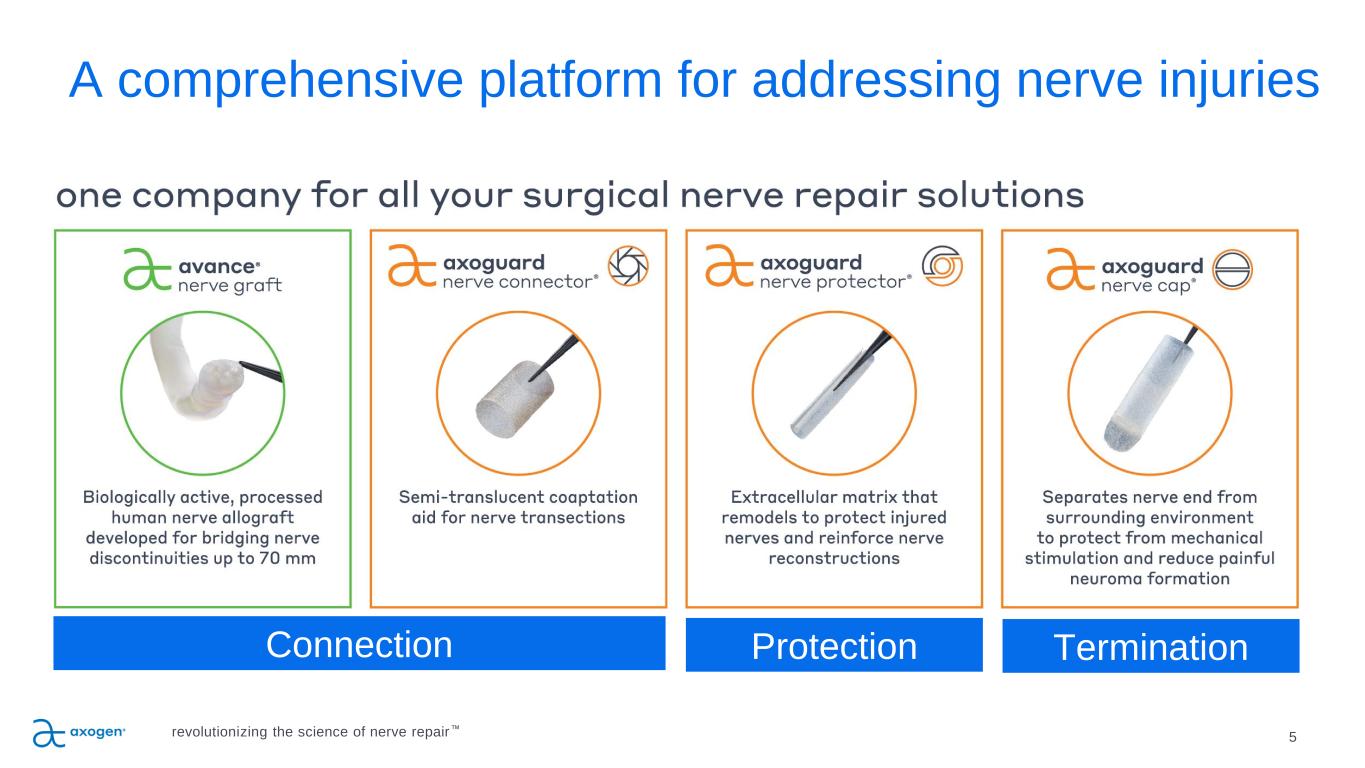 A comprehensive platform for addressing nerve injuries

one company for all your surgical nerve repair solutions

avance® nerve graft

Biologically active, processed human nerve allograft developed for bridging nerve discontinuities up to 70 mm

axoguard nerve connector®

Semi-translucent coaptation aid for nerve transections

axoguard nerve protector®

Extracellular matrix that remodels to protect injured nerves and reinforce nerve reconstructions

axoguard nerve cap®

Separates nerve end from surrounding environment to protect from mechanical stimulation and reduce painful neuroma formation

Connection

Protection

Termination

axogen®

revolutionizing the science of nerve repair™

5